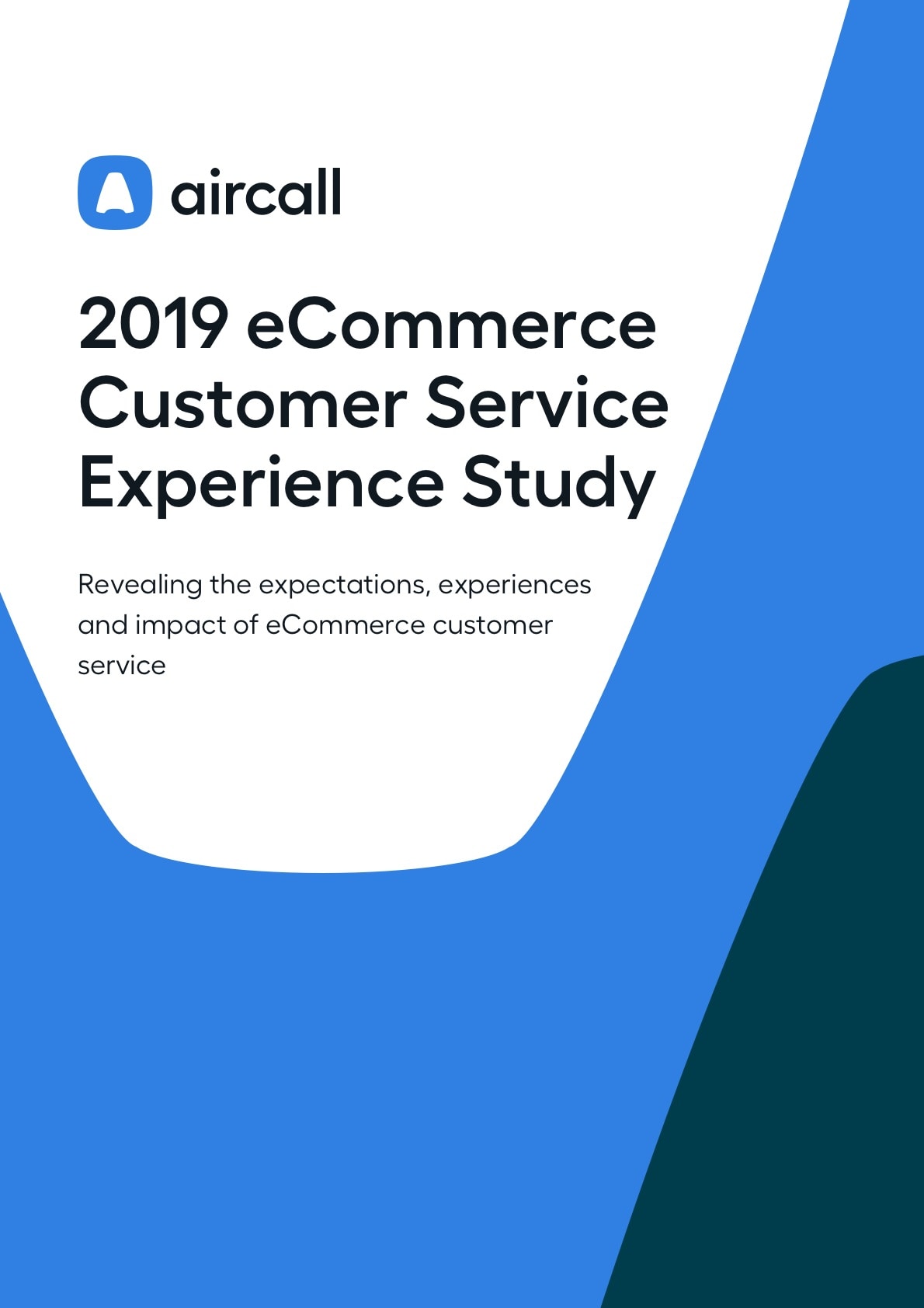 aircall

2019 eCommerce Customer Service Experience Study

Revealing the expectations, experiences and impact of eCommerce customer service